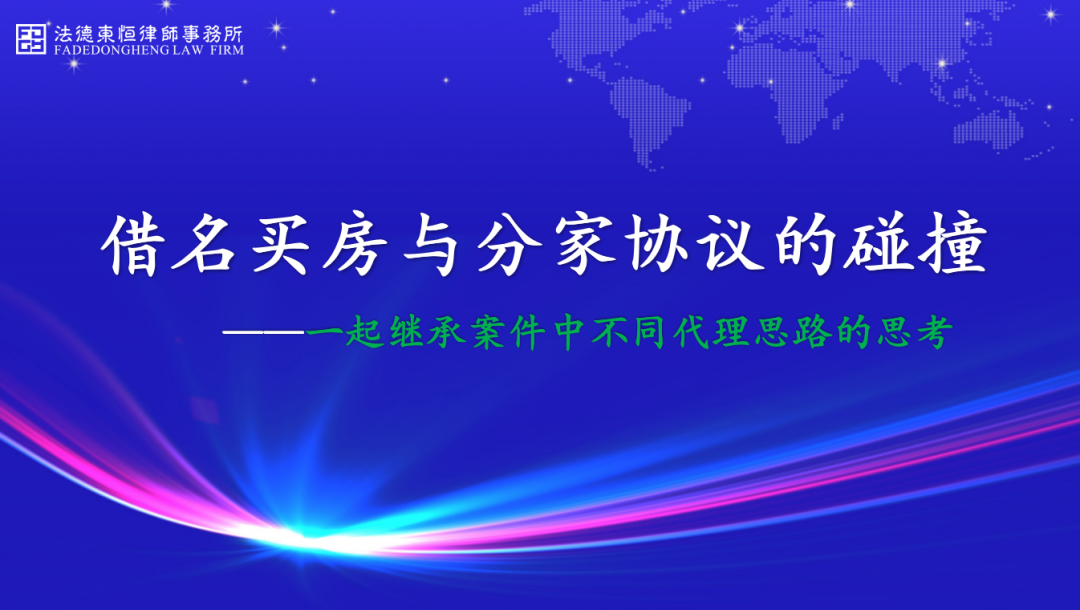 法德東恒律師事務所
FADEDONGHENG LAW FIRM

借名买房与分家协议的碰撞

——一起继承案件中不同代理思路的思考